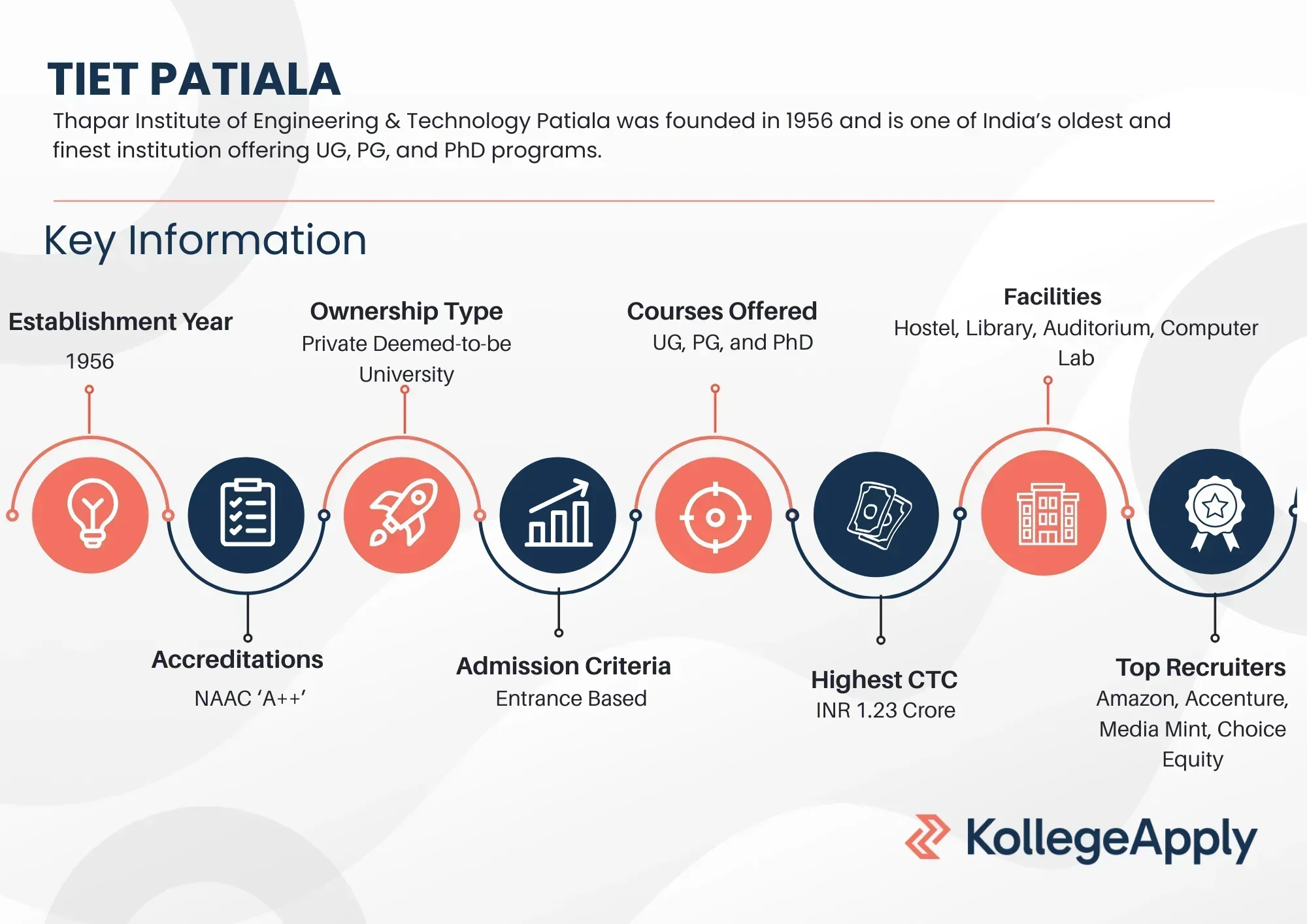 TIET PATIALA

Thapar Institute of Engineering & Technology Patiala was founded in 1956 and is one of India's oldest and finest institution offering UG, PG, and PhD programs.

Key Information

Establishment Year
1956

Ownership Type
Private Deemed-to-be University

Courses Offered
UG, PG, and PhD

Facilities
Hostel, Library, Auditorium, Computer Lab

Accreditations
NAAC 'A++'

Admission Criteria
Entrance Based

Highest CTC
INR 1.23 Crore

Top Recruiters
Amazon, Accenture, Media Mint, Choice Equity

KollegeApply